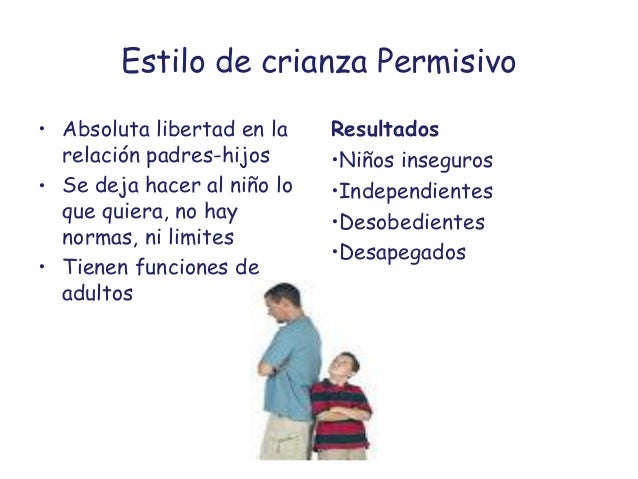 Estilo de crianza Permisivo

• Absoluta libertad en la relación padres-hijos
• Se deja hacer al niño lo que quiera, no hay normas, ni limites
• Tienen funciones de adultos

Resultados
•Niños inseguros
•Independientes
•Desobedientes
•Desapegados